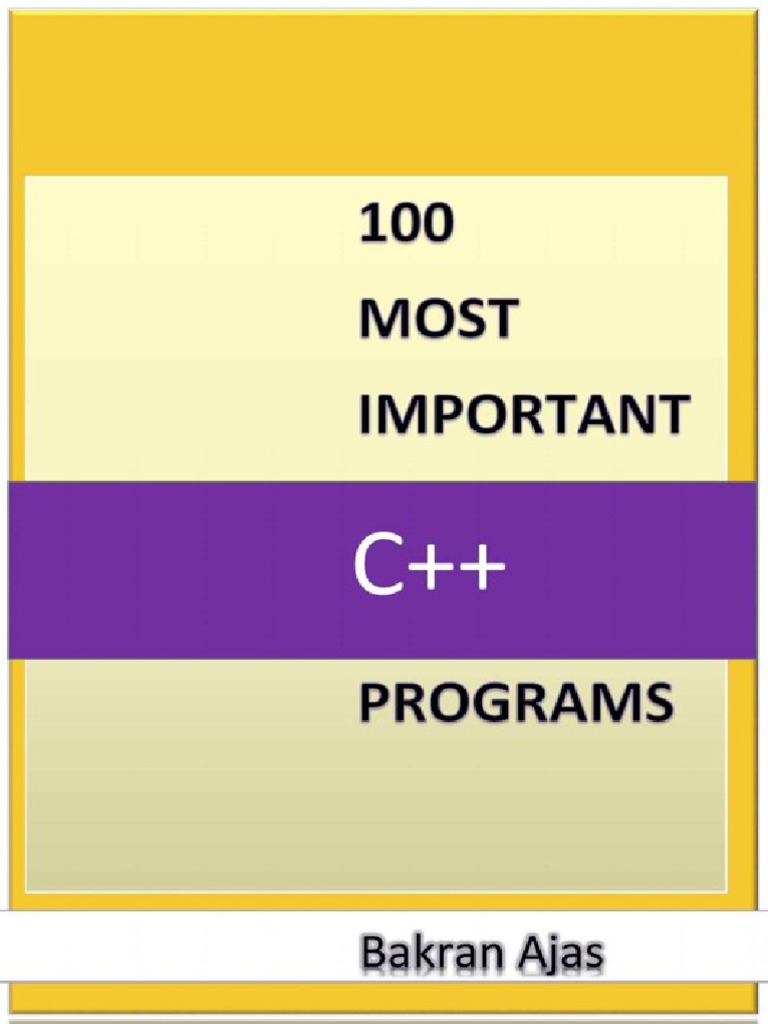 100
MOST
IMPORTANT

C++

PROGRAMS

Bakran Ajas